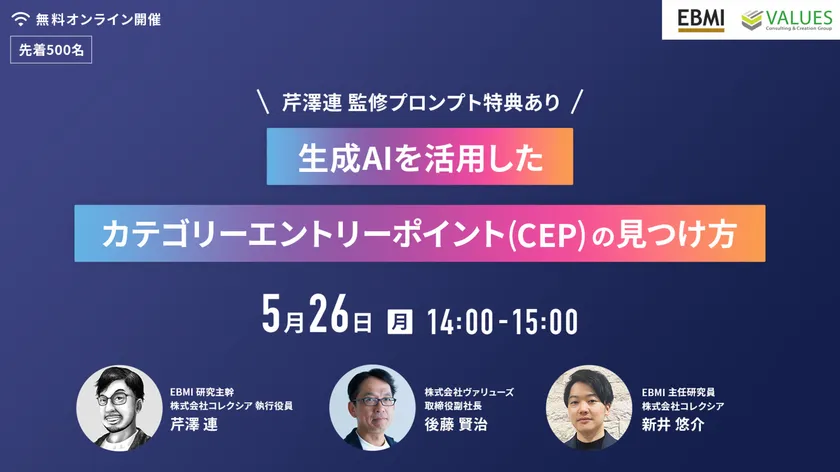 無料オンライン開催

先着500名

EBMI VALUES Consulting & Creation Group

\ 芹澤連 監修プロンプト特典あり /

生成AIを活用した

カテゴリーエントリーポイント(CEP)の見つけ方

5月26日 月 14:00-15:00

EBMI 研究主幹
株式会社コレクシア 執行役員
芹澤 連

株式会社ヴァリューズ
取締役副社長
後藤 賢治

EBMI 主任研究員
株式会社コレクシア
新井 悠介